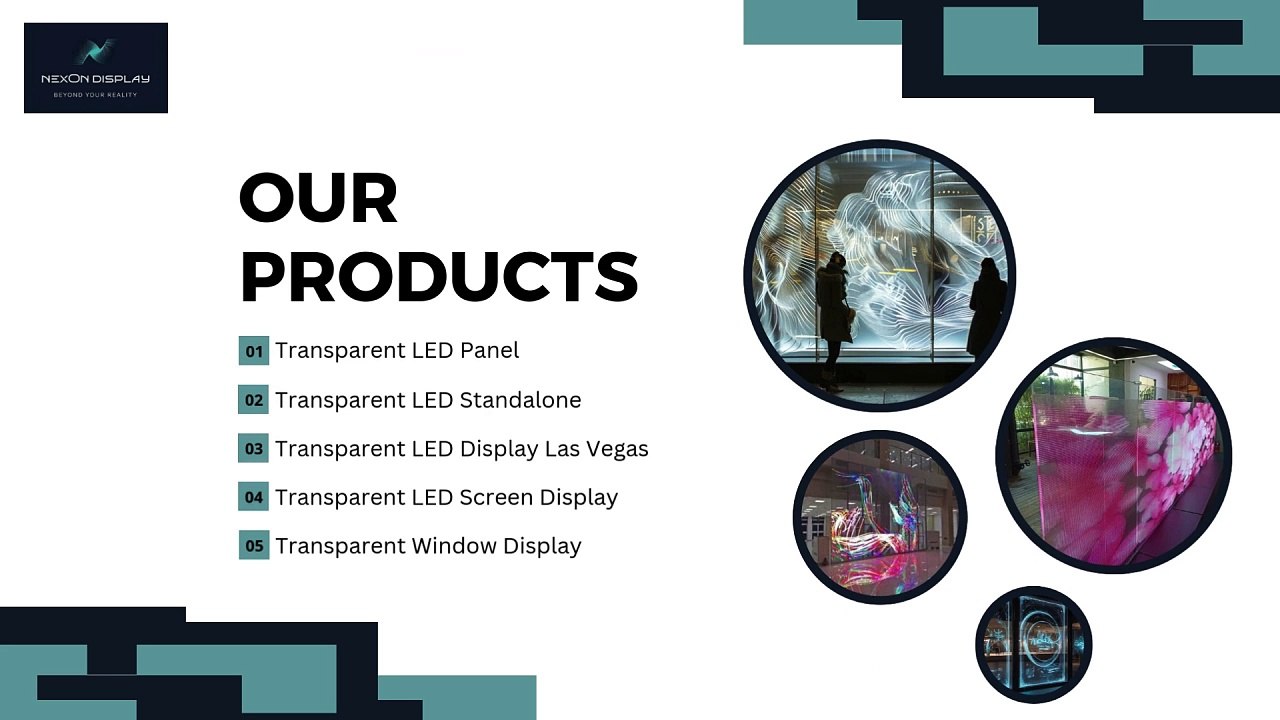 NEXON DISPLAY
BEYOND YOUR REALITY

OUR PRODUCTS

01 Transparent LED Panel

02 Transparent LED Standalone

03 Transparent LED Display Las Vegas

04 Transparent LED Screen Display

05 Transparent Window Display